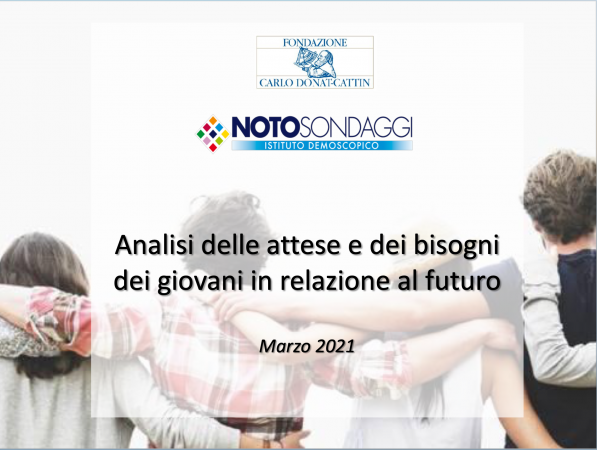 FONDAZIONE
CARLO DONAT-CATTIN

NOTOSONDAGGI
ISTITUTO DEMOSCOPICO

Analisi delle attese e dei bisogni dei giovani in relazione al futuro

Marzo 2021